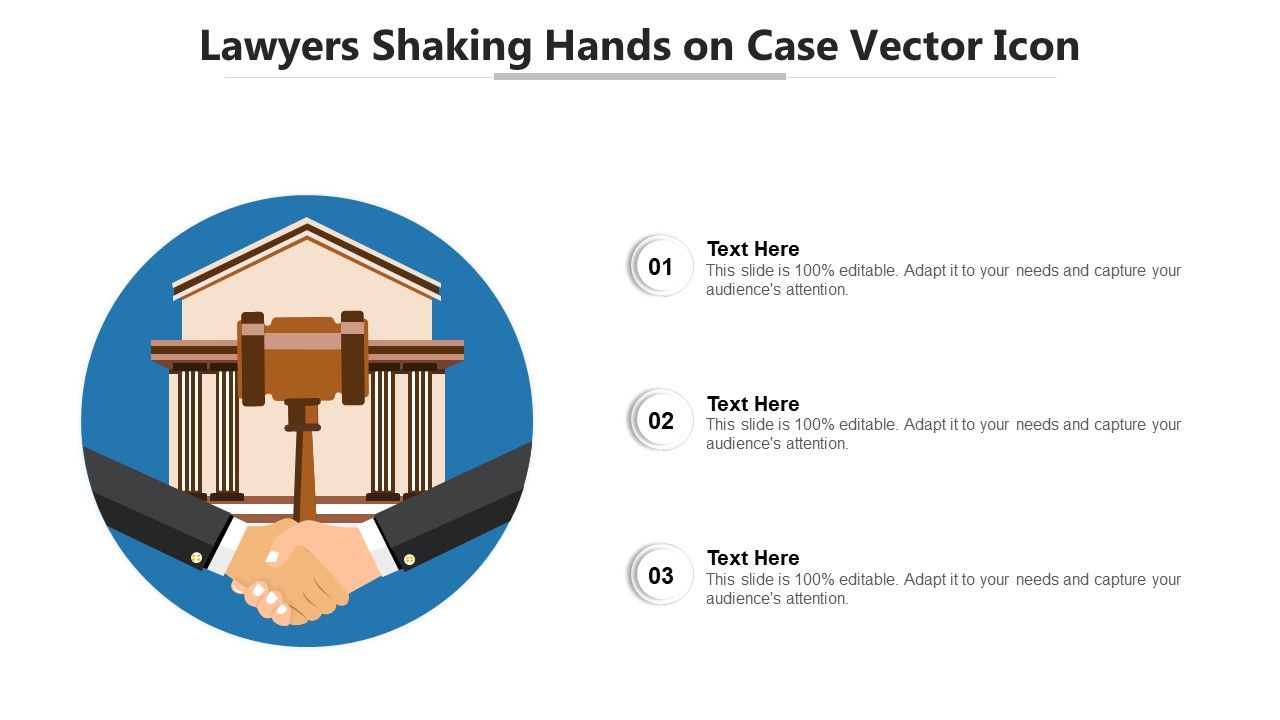 Lawyers Shaking Hands on Case Vector Icon

01

Text Here

This slide is 100% editable. Adapt it to your needs and capture your audience's attention.

02

Text Here

This slide is 100% editable. Adapt it to your needs and capture your audience's attention.

03

Text Here

This slide is 100% editable. Adapt it to your needs and capture your audience's attention.